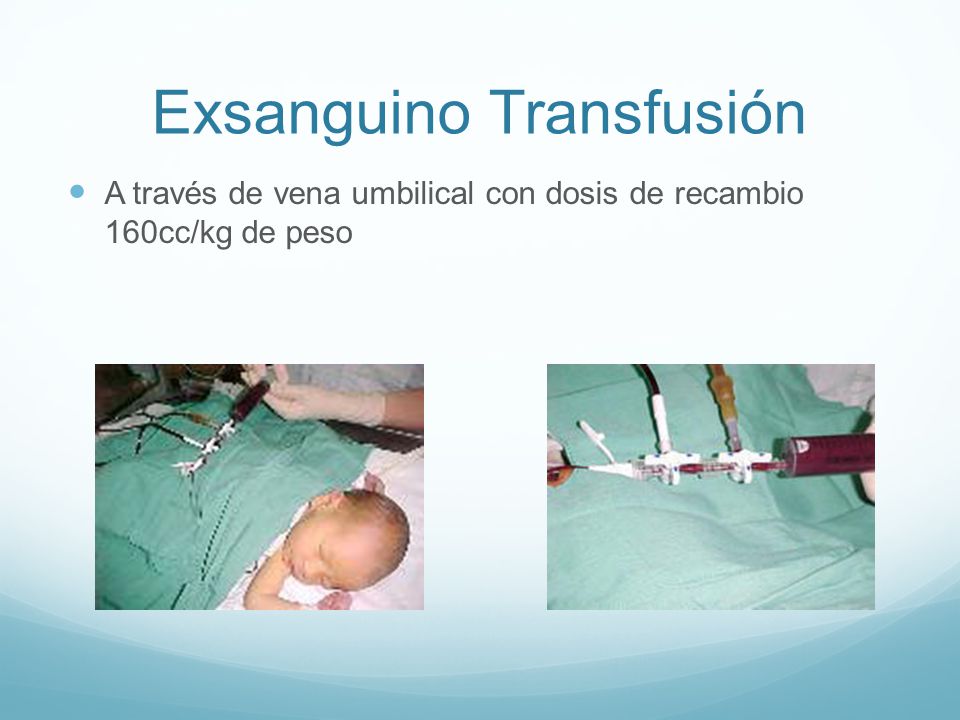 Exsanguino Transfusión

A través de vena umbilical con dosis de recambio 160cc/kg de peso